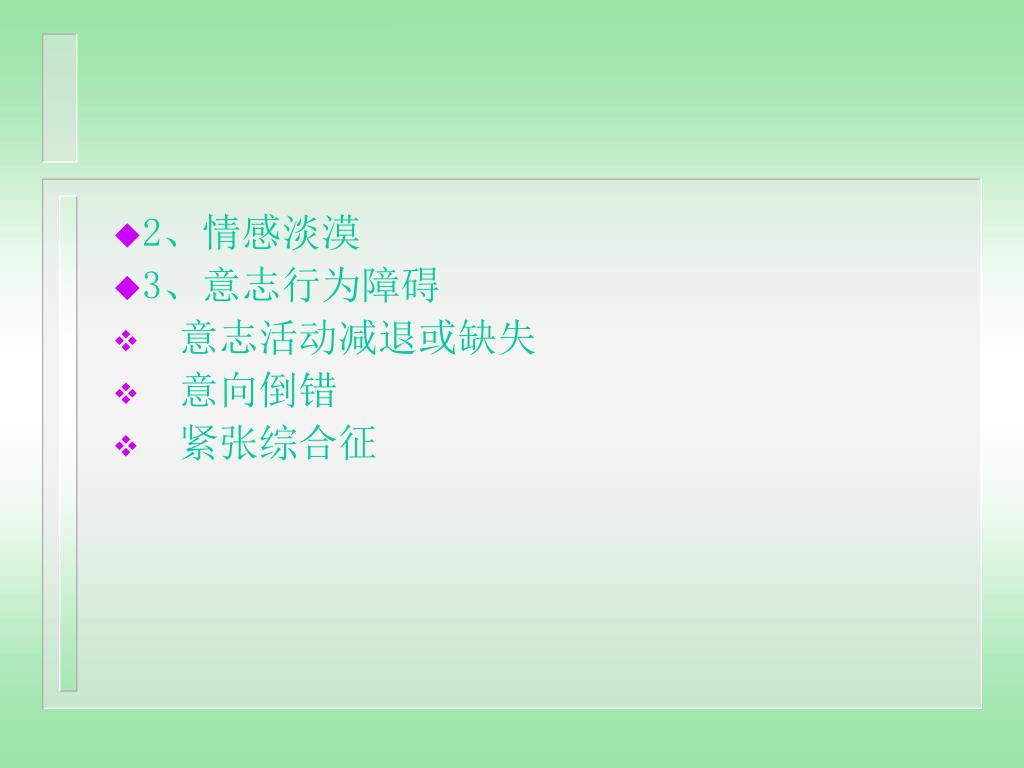 ◆2、情感淡漠
◆3、意志行为障碍
❖ 意志活动减退或缺失
❖ 意向倒错
❖ 紧张综合征